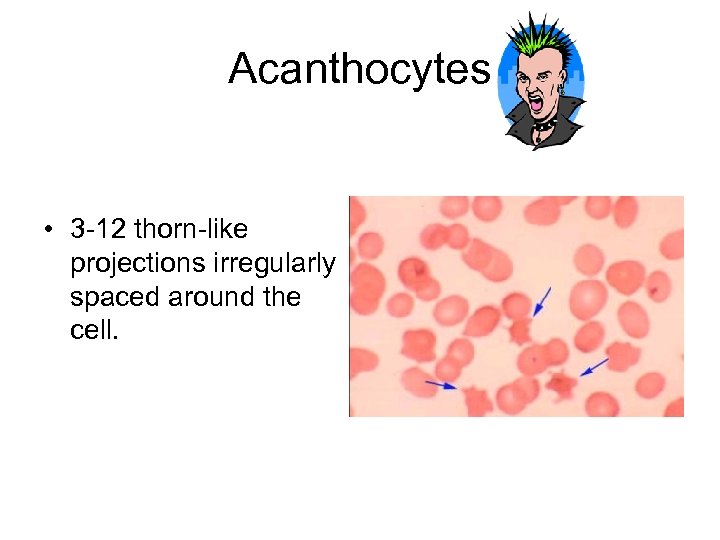 Acanthocytes

• 3-12 thorn-like projections irregularly spaced around the cell.